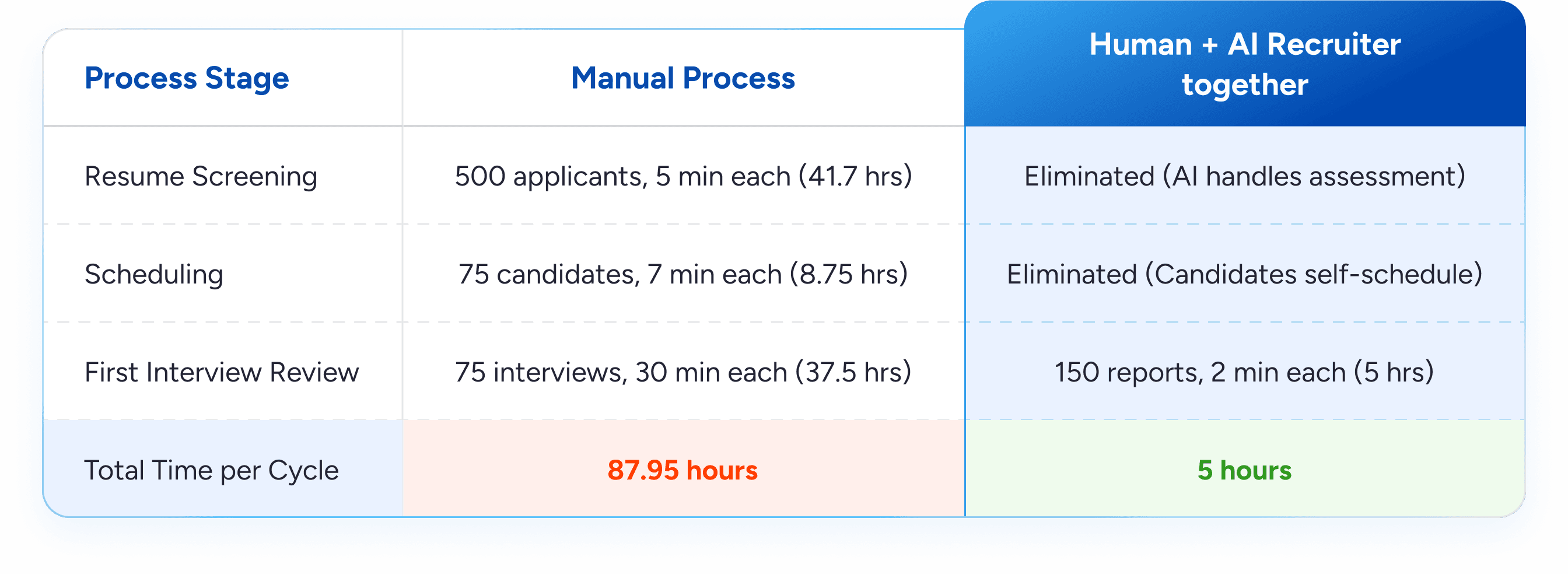 | Process Stage | Manual Process | Human + AI Recruiter together |
|---|---|---|
| Resume Screening | 500 applicants, 5 min each (41.7 hrs) | Eliminated (AI handles assessment) |
| Scheduling | 75 candidates, 7 min each (8.75 hrs) | Eliminated (Candidates self-schedule) |
| First Interview Review | 75 interviews, 30 min each (37.5 hrs) | 150 reports, 2 min each (5 hrs) |
| Total Time per Cycle | 87.95 hours | 5 hours |